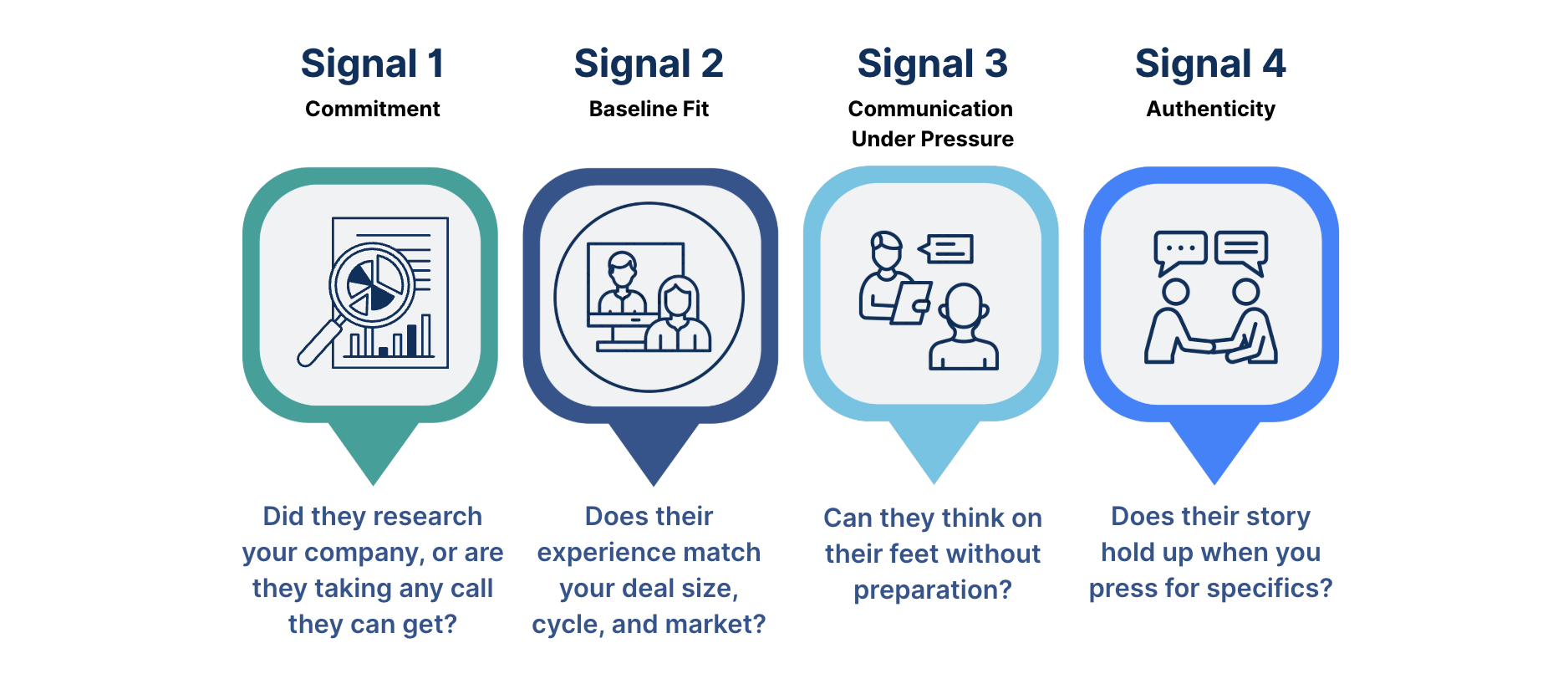 Signal 1
Commitment

Did they research your company, or are they taking any call they can get?

Signal 2
Baseline Fit

Does their experience match your deal size, cycle, and market?

Signal 3
Communication Under Pressure

Can they think on their feet without preparation?

Signal 4
Authenticity

Does their story hold up when you press for specifics?